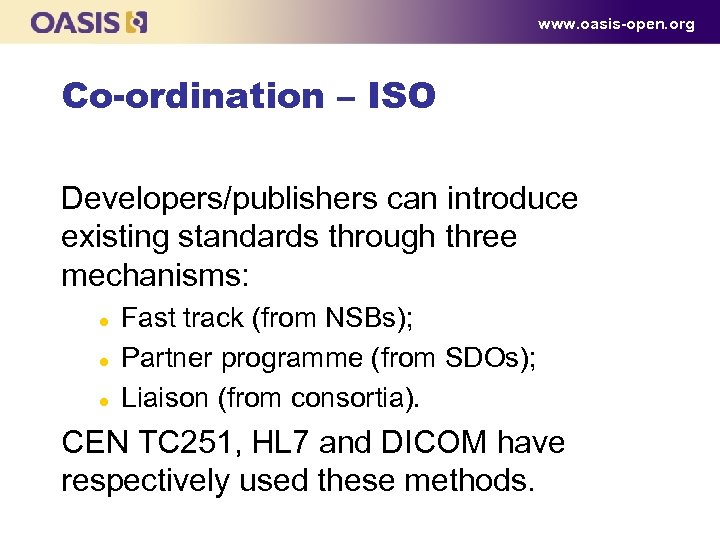 OASIS

www.oasis-open.org

Co-ordination – ISO

Developers/publishers can introduce existing standards through three mechanisms:

- Fast track (from NSBs);
- Partner programme (from SDOs);
- Liaison (from consortia).

CEN TC251, HL7 and DICOM have respectively used these methods.